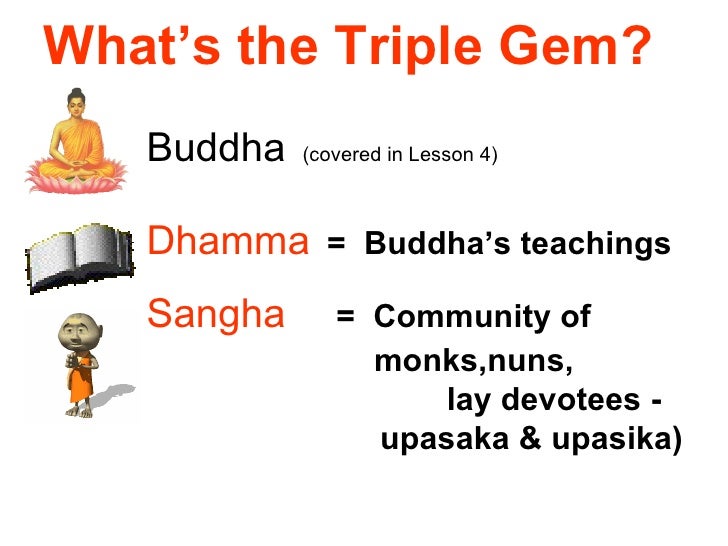 What's the Triple Gem?

Buddha (covered in Lesson 4)

Dhamma = Buddha's teachings

Sangha = Community of monks,nuns, lay devotees - upasaka & upasika)